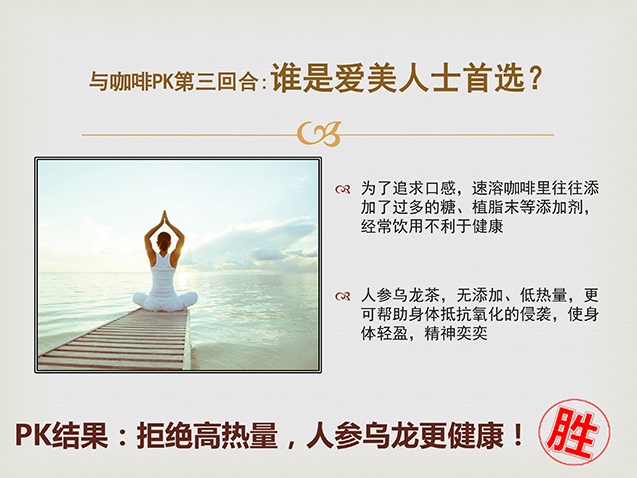 与咖啡PK第三回合：谁是爱美人士首选？

为了追求口感，速溶咖啡里往往添加了过多的糖、植脂末等添加剂，经常饮用不利于健康

人参乌龙茶，无添加、低热量，更可帮助身体抵抗氧化的侵袭，使身体轻盈，精神奕奕

PK结果：拒绝高热量，人参乌龙更健康！

胜